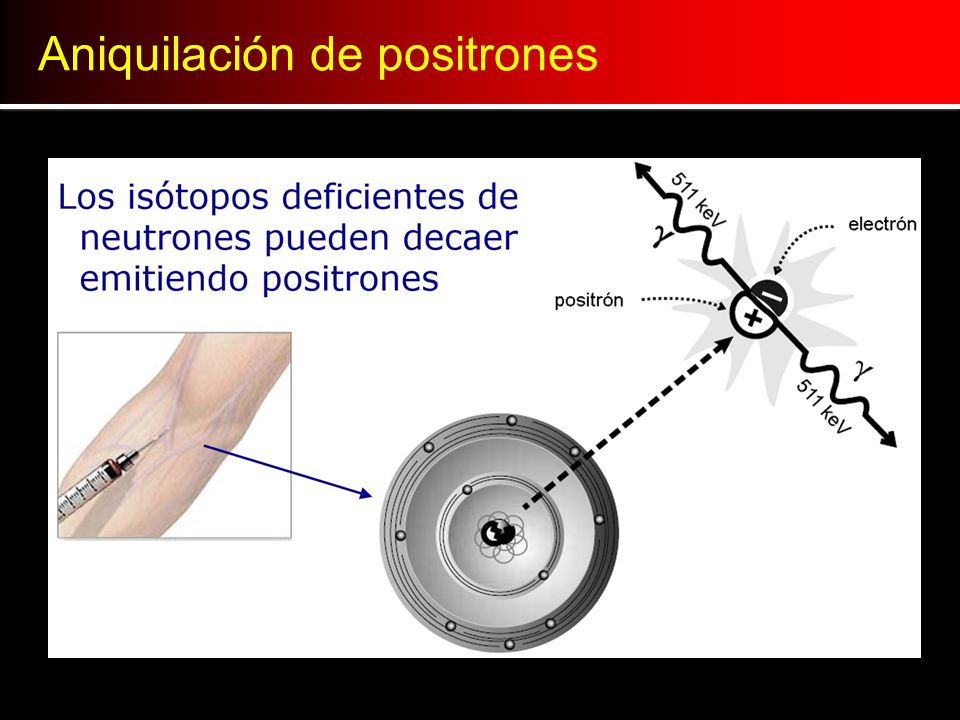 Aniquilación de positrones

Los isótopos deficientes de neutrones pueden decaer emitiendo positrones

511 keV
$\gamma$
electrón
positrón
−
+
$\gamma$
511 keV